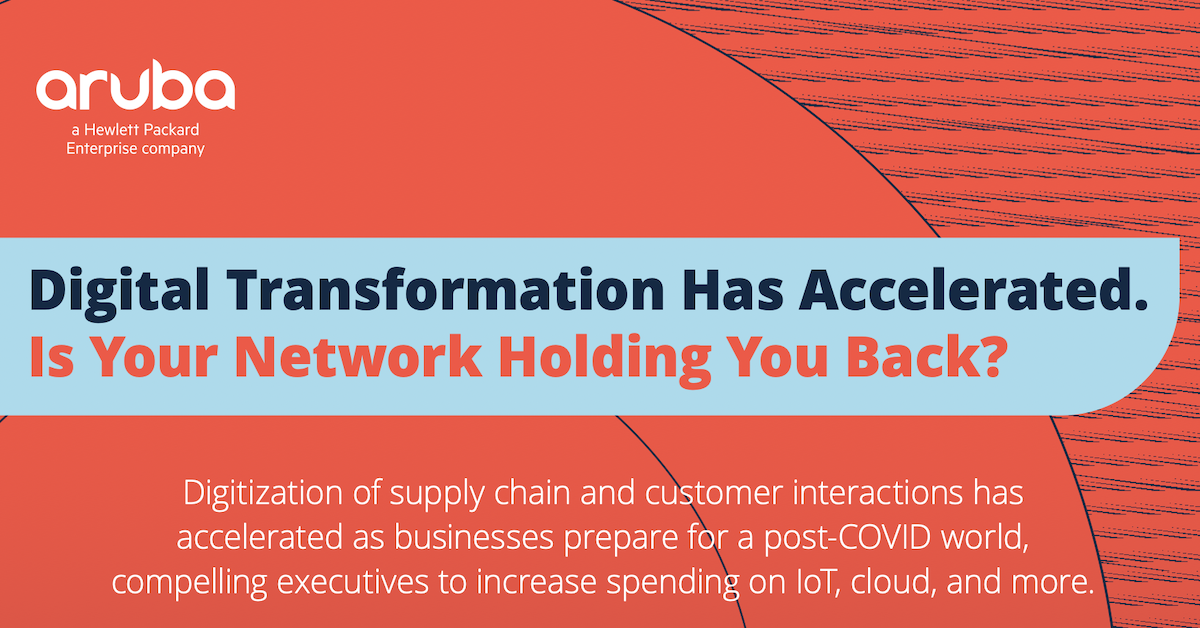 aruba
a Hewlett Packard Enterprise company

Digital Transformation Has Accelerated.
Is Your Network Holding You Back?

Digitization of supply chain and customer interactions has accelerated as businesses prepare for a post-COVID world, compelling executives to increase spending on IoT, cloud, and more.